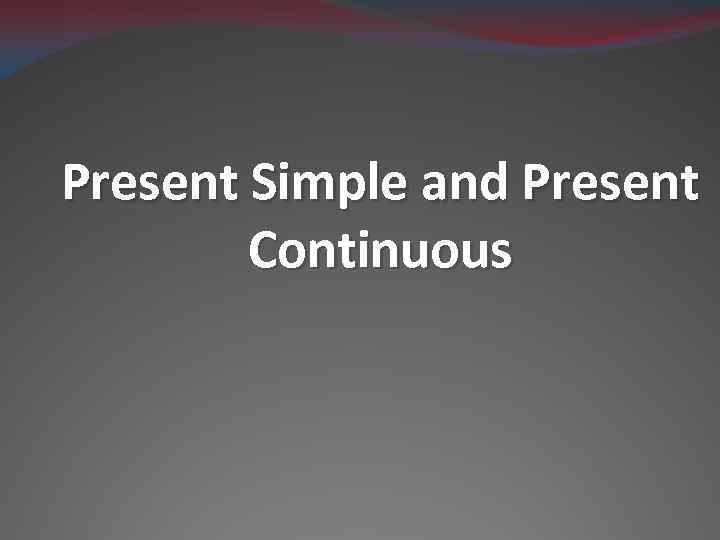 Present Simple and Present Continuous